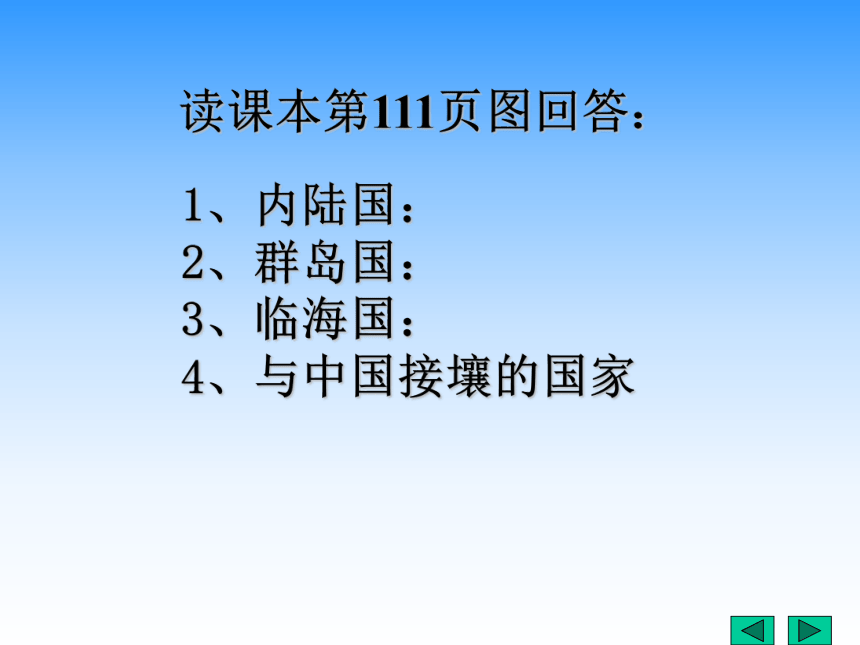 读课本第111页图回答：

1、内陆国：
2、群岛国：
3、临海国：
4、与中国接壤的国家